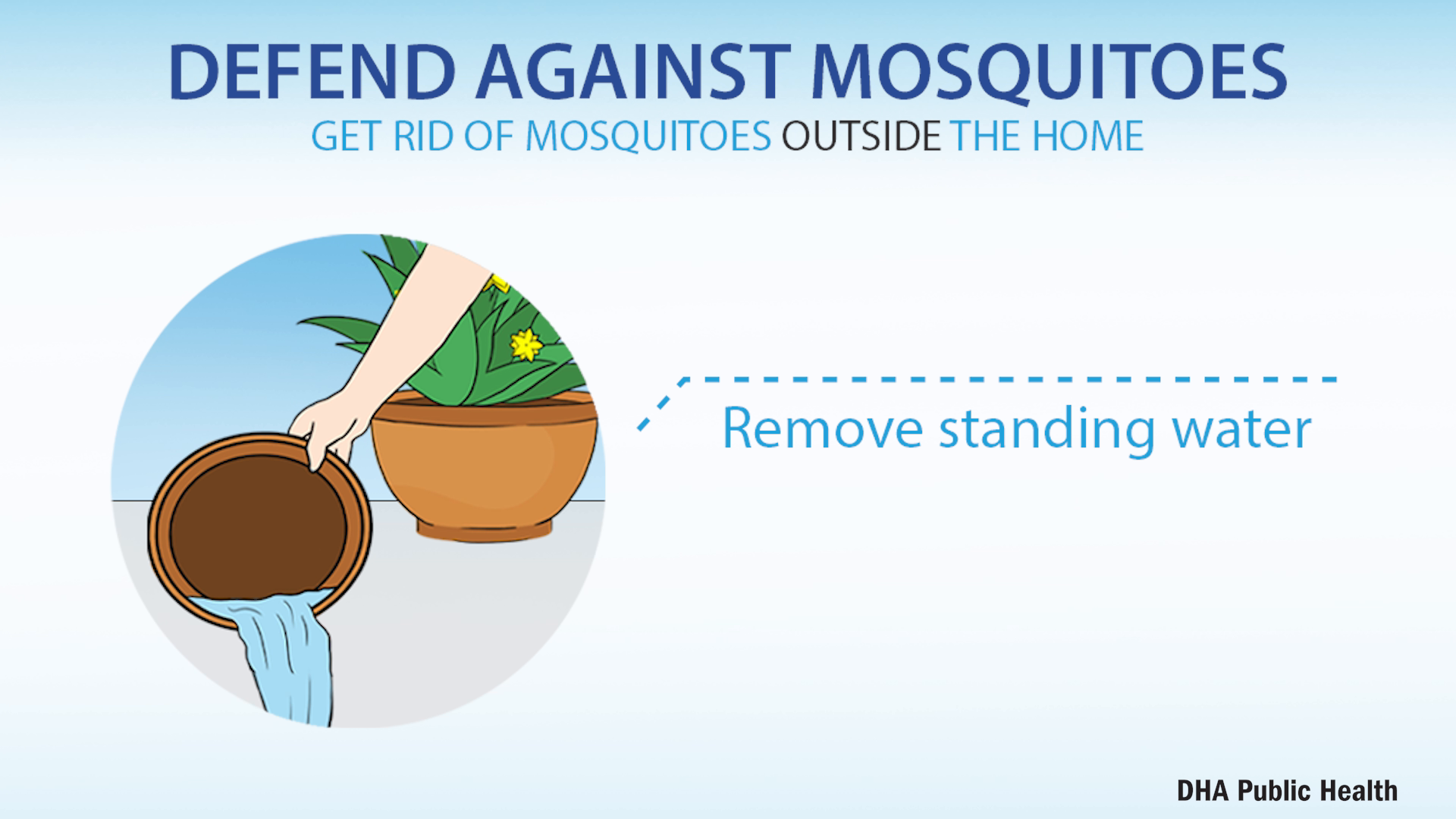 DEFEND AGAINST MOSQUITOES

GET RID OF MOSQUITOES OUTSIDE THE HOME

Remove standing water

DHA Public Health